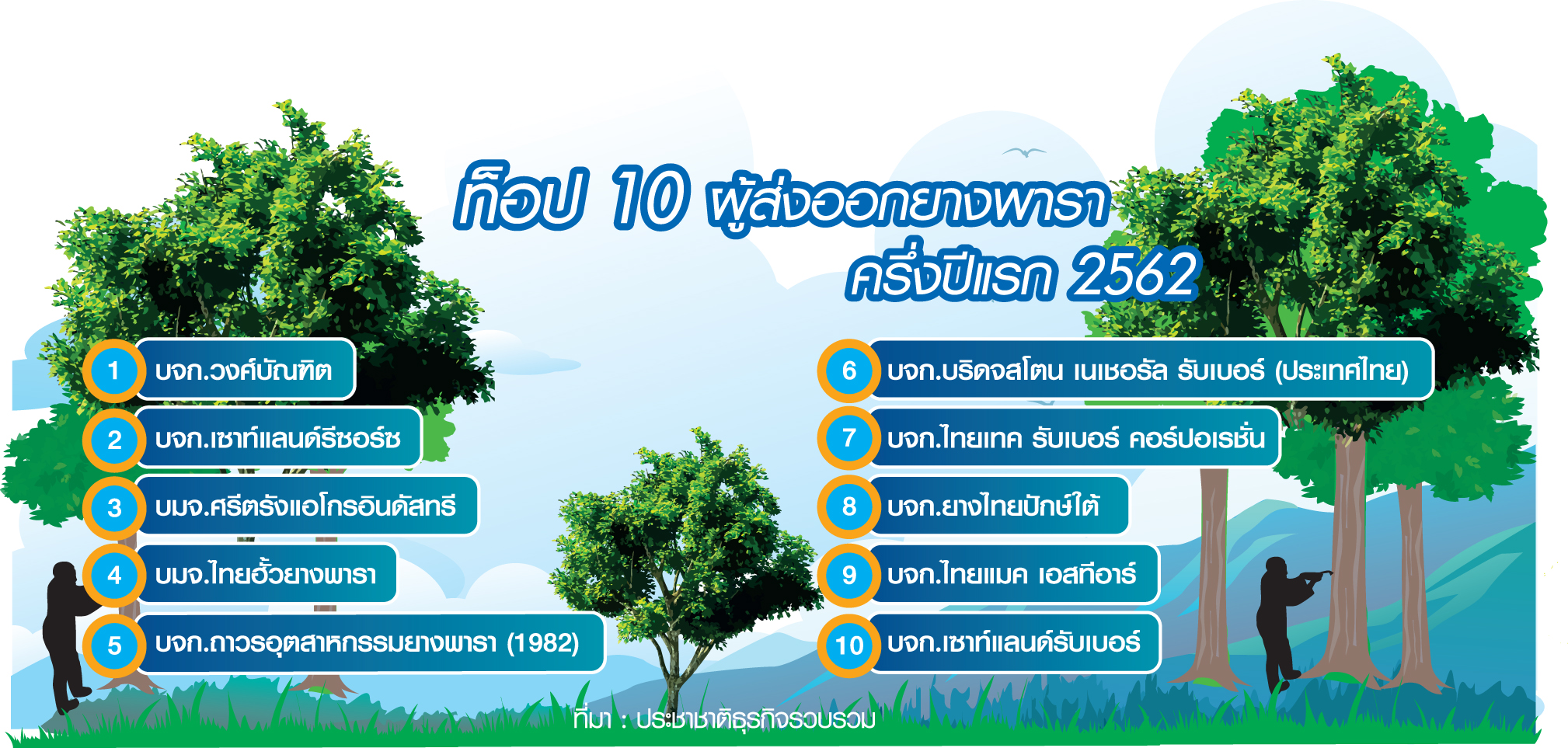 ท็อป 10 ผู้ส่งออกยางพารา
ครึ่งปีแรก 2562

1 บจก.วงศ์บัณฑิต
2 บจก.เซาท์แลนด์รีซอร์ซ
3 บมจ.ศรีตรังแอโกรอินดัสทรี
4 บมจ.ไทยฮั้วยางพารา
5 บจก.ถาวรอุตสาหกรรมยางพารา (1982)

6 บจก.บริดจสโตน เนเชอรัล รับเบอร์ (ประเทศไทย)
7 บจก.ไทยเทค รับเบอร์ คอร์ปอเรชั่น
8 บจก.ยางไทยปักษ์ใต้
9 บจก.ไทยแมค เอสทีอาร์
10 บจก.เซาท์แลนด์รับเบอร์

ที่มา : ประชาชาติธุรกิจรวบรวม